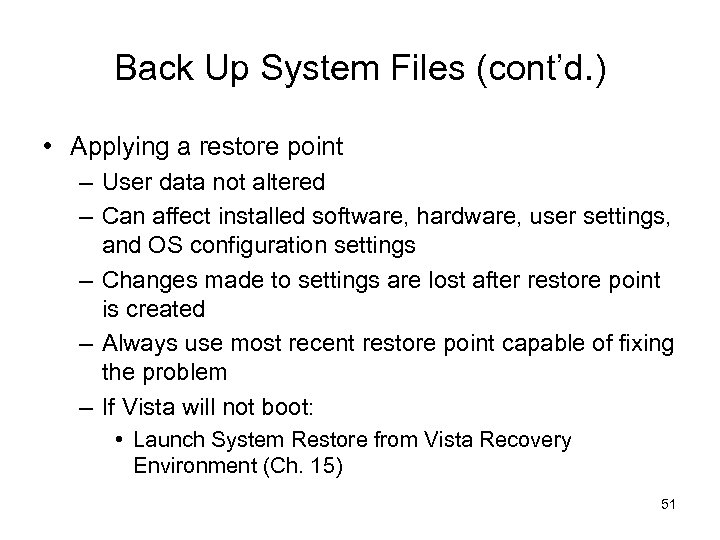 Back Up System Files (cont'd.)

• Applying a restore point
– User data not altered
– Can affect installed software, hardware, user settings, and OS configuration settings
– Changes made to settings are lost after restore point is created
– Always use most recent restore point capable of fixing the problem
– If Vista will not boot:
• Launch System Restore from Vista Recovery Environment (Ch. 15)

51